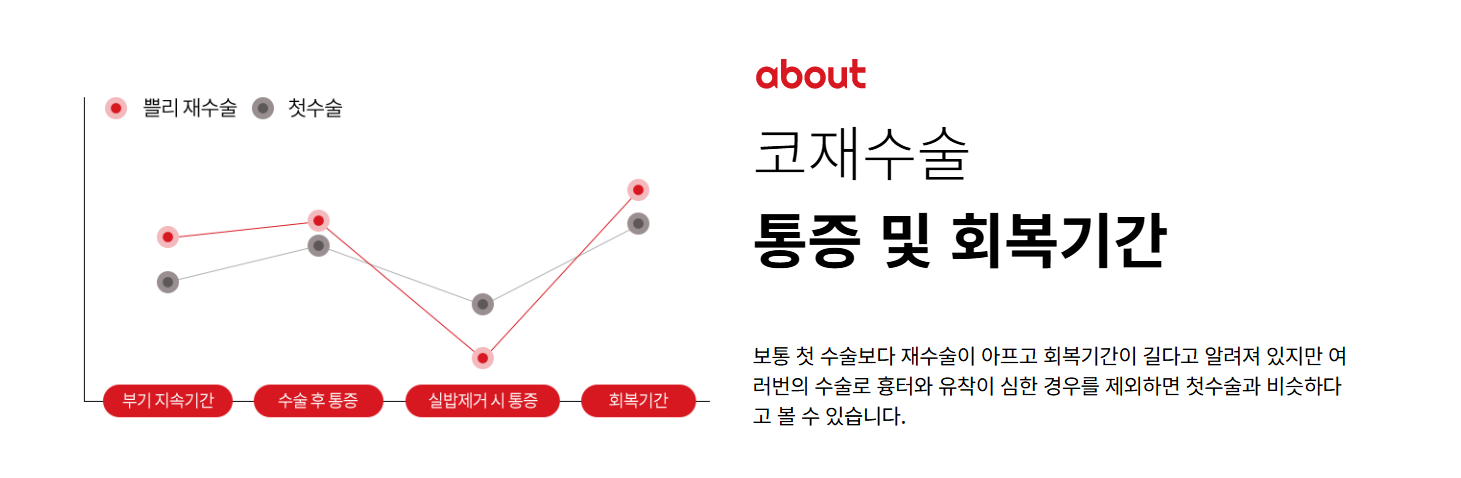 빨리 재수술 첫수술

부기 지속기간 수술 후 통증 실밥제거 시 통증 회복기간

about

코재수술

통증 및 회복기간

보통 첫 수술보다 재수술이 아프고 회복기간이 길다고 알려져 있지만 여러번의 수술로 흉터와 유착이 심한 경우를 제외하면 첫수술과 비슷하다고 볼 수 있습니다.